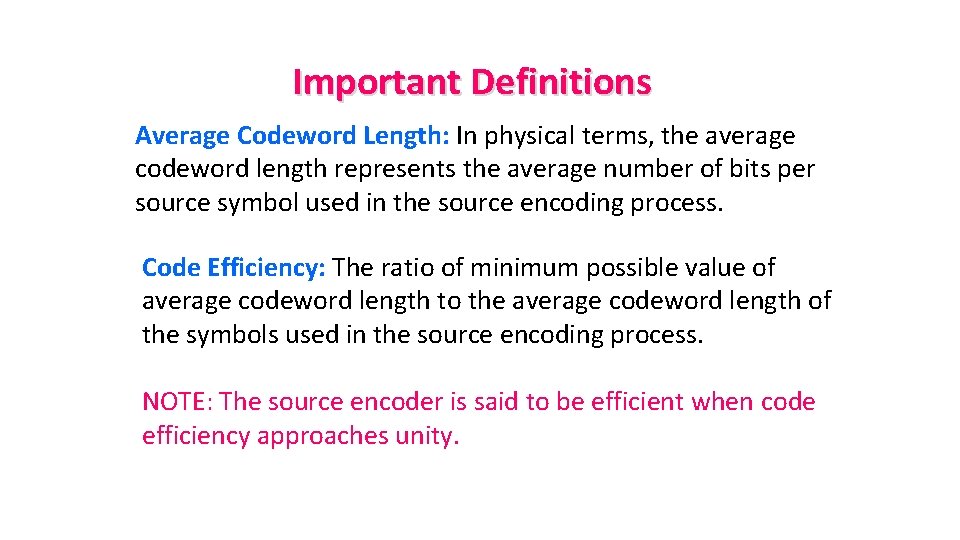 Important Definitions

Average Codeword Length: In physical terms, the average codeword length represents the average number of bits per source symbol used in the source encoding process.

Code Efficiency: The ratio of minimum possible value of average codeword length to the average codeword length of the symbols used in the source encoding process.

NOTE: The source encoder is said to be efficient when code efficiency approaches unity.